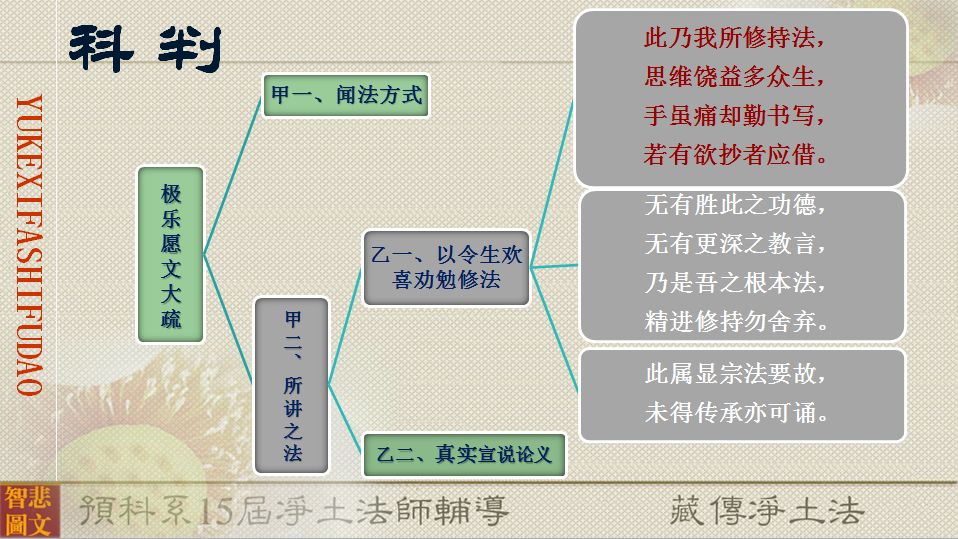 科判

YUKEXIFASHIFUDAO

极乐愿文大疏

甲一、闻法方式

甲二、所讲之法

乙一、以令生欢喜劝勉修法

乙二、真实宣说论义

此乃我所修持法，
思维饶益多众生，
手虽痛却勤书写，
若有欲抄者应借。

无有胜此之功德，
无有更深之教言，
乃是吾之根本法，
精进修持勿舍弃。

此属显宗法要故，
未得传承亦可诵。

智悲圖文

預科系15屆淨土法師輔導

藏傳淨土法